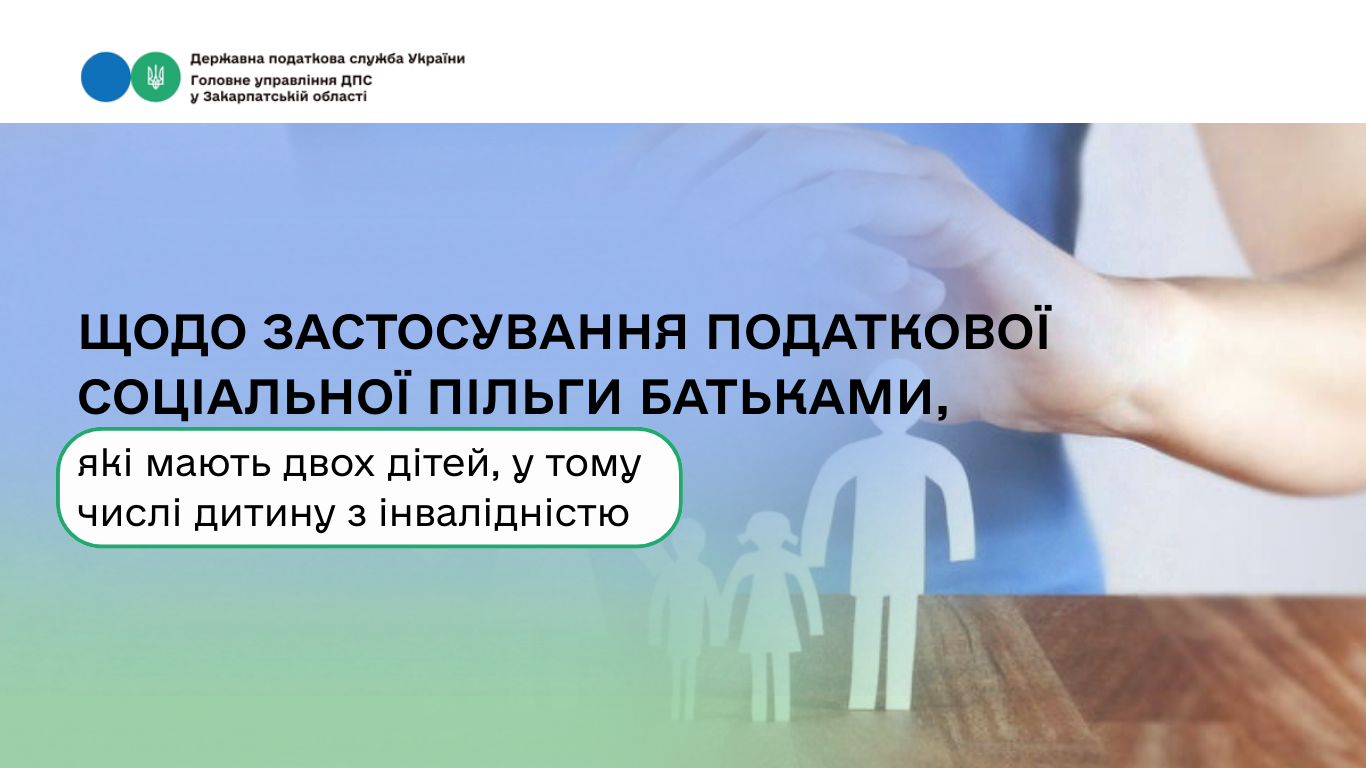 Державна податкова служба України
Головне управління ДПС
у Закарпатській області

ЩОДО ЗАСТОСУВАННЯ ПОДАТКОВОЇ СОЦІАЛЬНОЇ ПІЛЬГИ БАТЬКАМИ,

які мають двох дітей, у тому числі дитину з інвалідністю